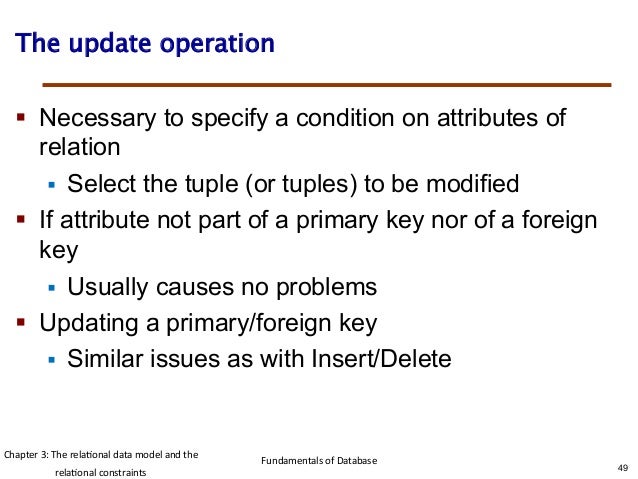 The update operation

▪ Necessary to specify a condition on attributes of relation
  ▪ Select the tuple (or tuples) to be modified
▪ If attribute not part of a primary key nor of a foreign key
  ▪ Usually causes no problems
▪ Updating a primary/foreign key
  ▪ Similar issues as with Insert/Delete

Chapter 3: The relational data model and the relational constraints

Fundamentals of Database

49